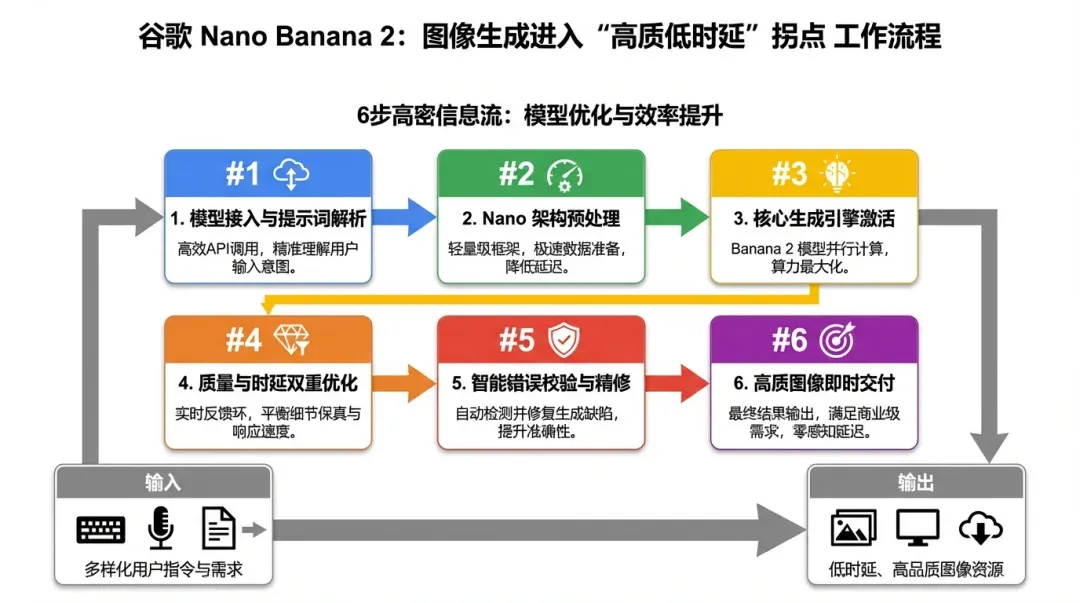 谷歌 Nano Banana 2：图像生成进入“高质低时延”拐点 工作流程

6步高密信息流：模型优化与效率提升

#1
1. 模型接入与提示词解析
高效API调用，精准理解用户输入意图。

#2
2. Nano 架构预处理
轻量级框架，极速数据准备，降低延迟。

#3
3. 核心生成引擎激活
Banana 2 模型并行计算，算力最大化。

#4
4. 质量与时延双重优化
实时反馈环，平衡细节保真与响应速度。

#5
5. 智能错误校验与精修
自动检测并修复生成缺陷，提升准确性。

#6
6. 高质图像即时交付
最终结果输出，满足商业级需求，零感知延迟。

输入
多样化用户指令与需求

输出
低时延、高品质图像资源